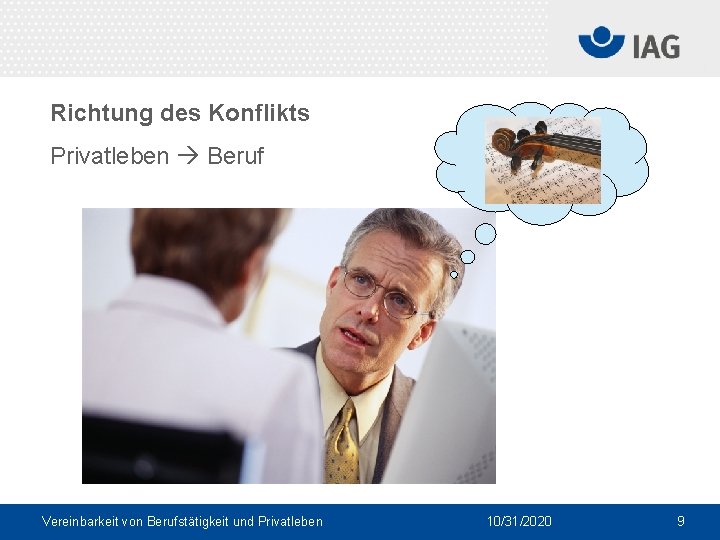 IAG

Richtung des Konflikts

Privatleben → Beruf

Vereinbarkeit von Berufstätigkeit und Privatleben 10/31/2020 9